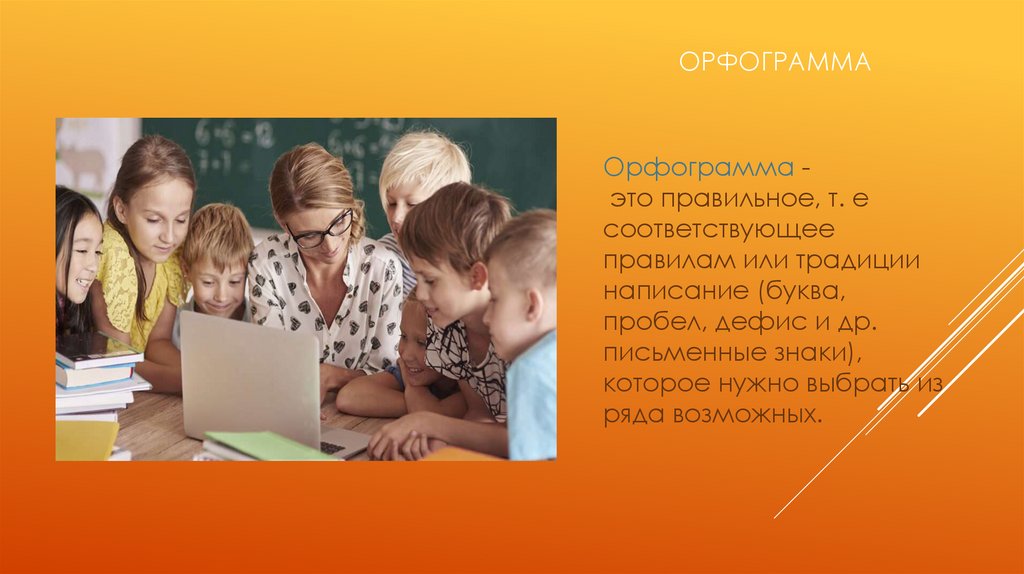 ОРФОГРАММА

Орфограмма - это правильное, т. е соответствующее правилам или традиции написание (буква, пробел, дефис и др. письменные знаки), которое нужно выбрать из ряда возможных.